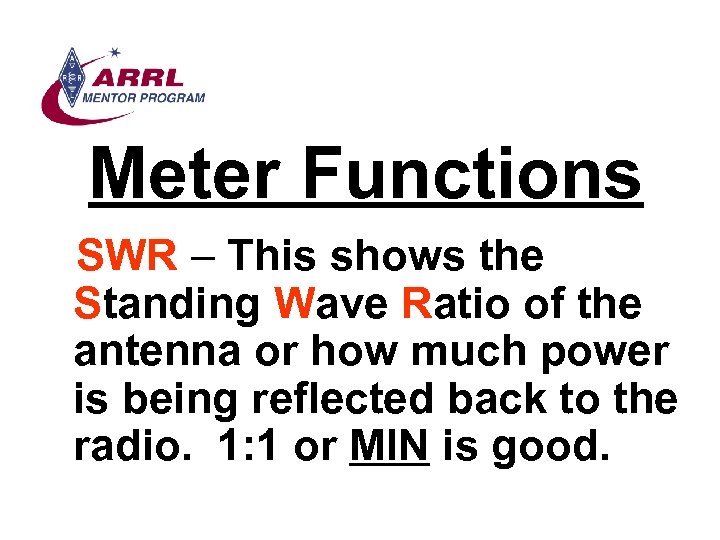 ARRL
MENTOR PROGRAM

Meter Functions

SWR – This shows the Standing Wave Ratio of the antenna or how much power is being reflected back to the radio. 1:1 or MIN is good.